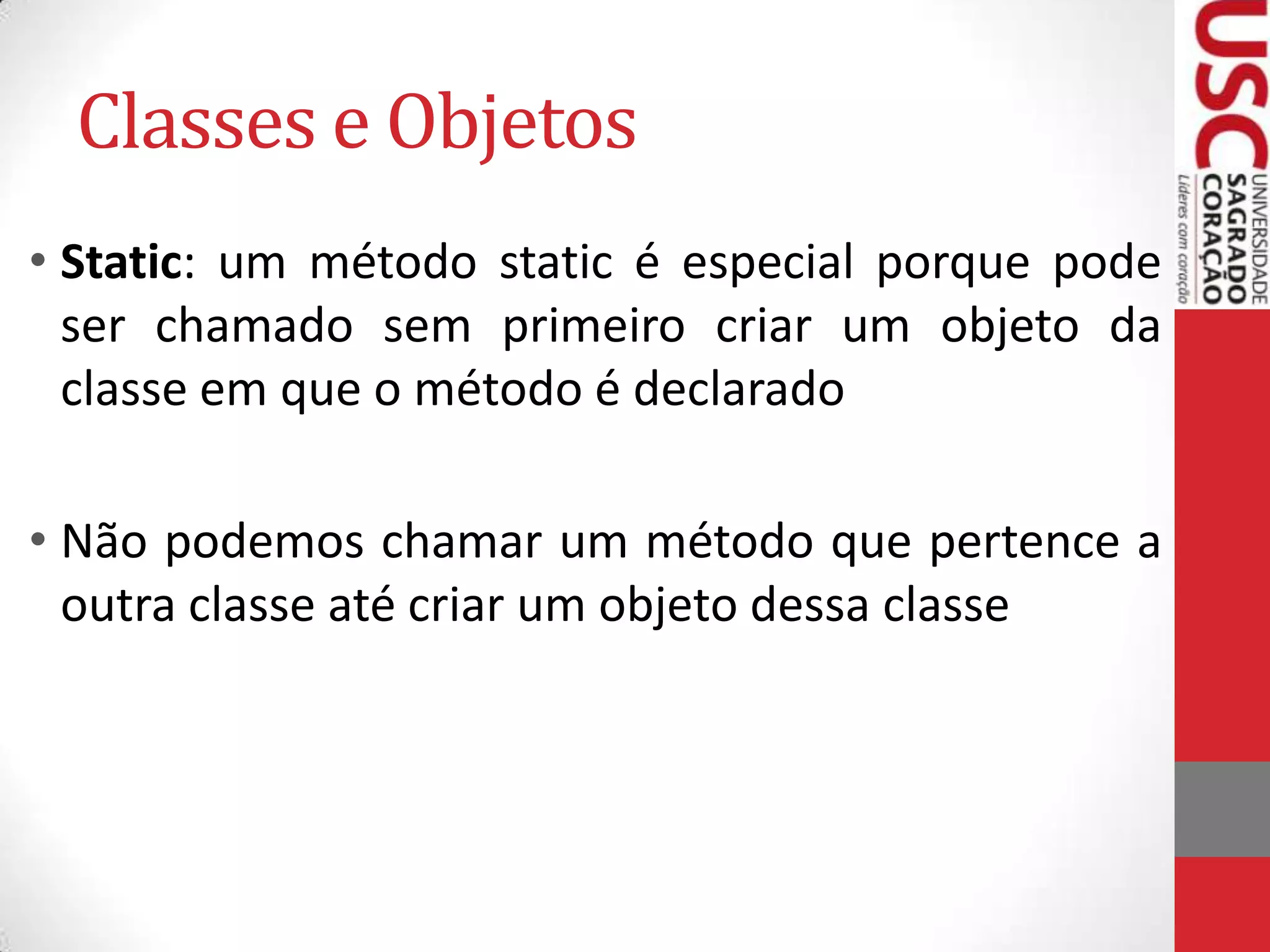 Classes e Objetos

• Static: um método static é especial porque pode ser chamado sem primeiro criar um objeto da classe em que o método é declarado

• Não podemos chamar um método que pertence a outra classe até criar um objeto dessa classe

USC UNIVERSIDADE SAGRADO CORAÇÃO Líderes com coração